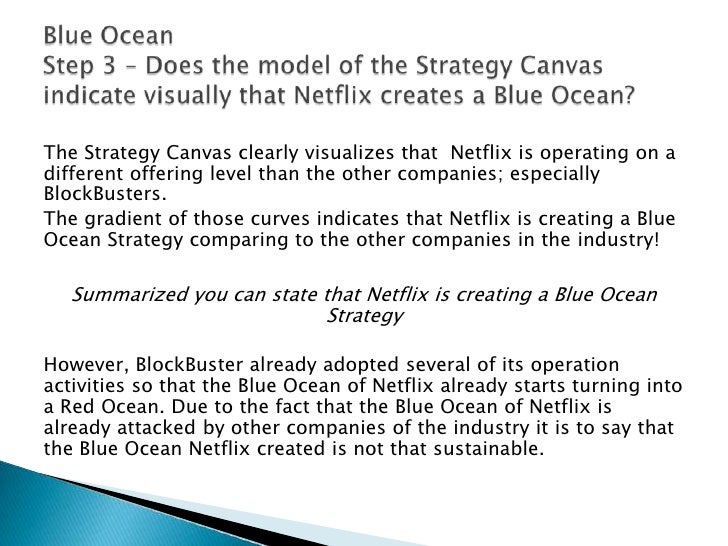 Blue Ocean
Step 3 – Does the model of the Strategy Canvas indicate visually that Netflix creates a Blue Ocean?

The Strategy Canvas clearly visualizes that  Netflix is operating on a different offering level than the other companies; especially BlockBusters.

The gradient of those curves indicates that Netflix is creating a Blue Ocean Strategy comparing to the other companies in the industry!

Summarized you can state that Netflix is creating a Blue Ocean Strategy

However, BlockBuster already adopted several of its operation activities so that the Blue Ocean of Netflix already starts turning into a Red Ocean. Due to the fact that the Blue Ocean of Netflix is already attacked by other companies of the industry it is to say that the Blue Ocean Netflix created is not that sustainable.